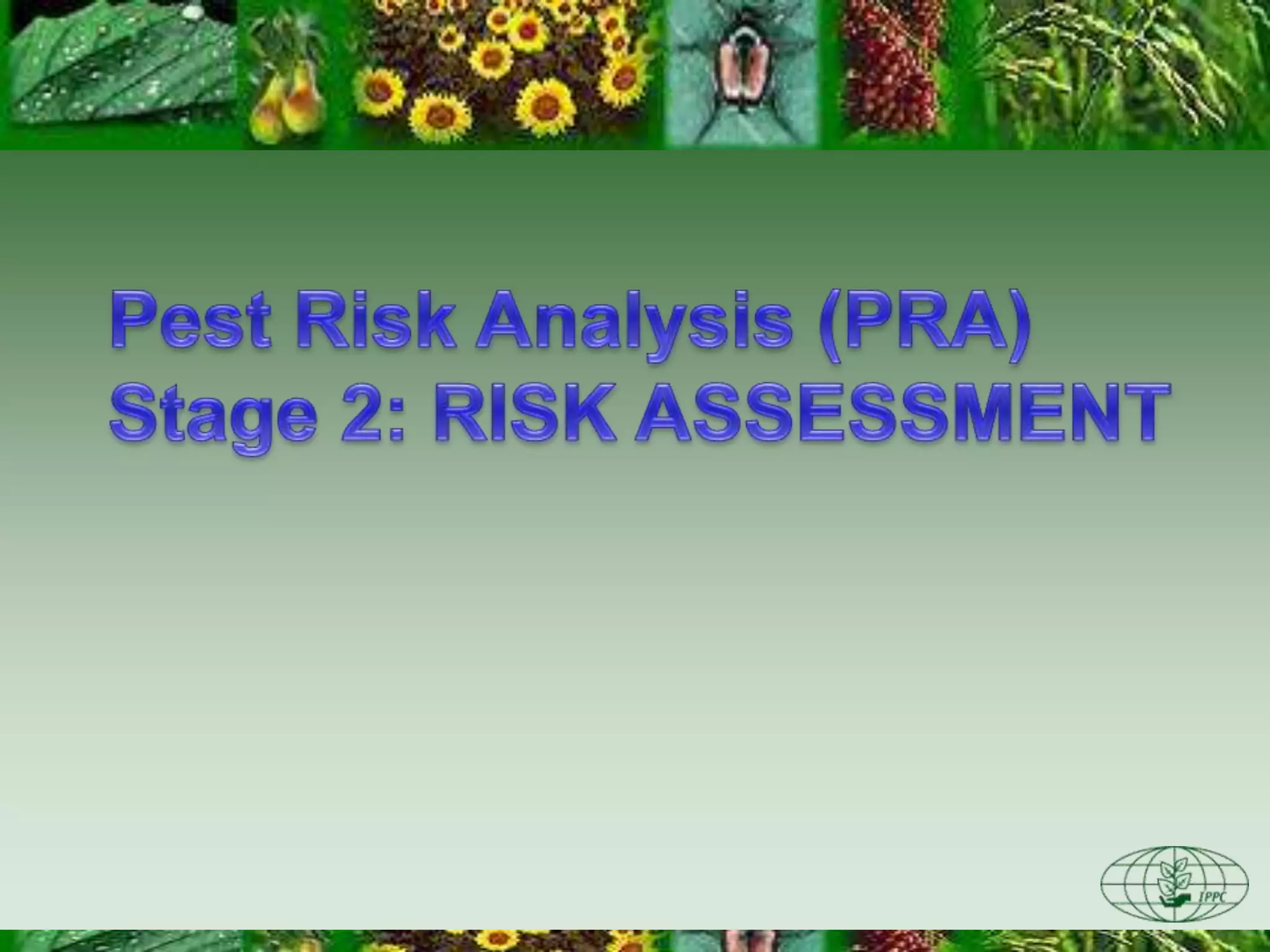 Pest Risk Analysis (PRA)
Stage 2: RISK ASSESSMENT

IPPC